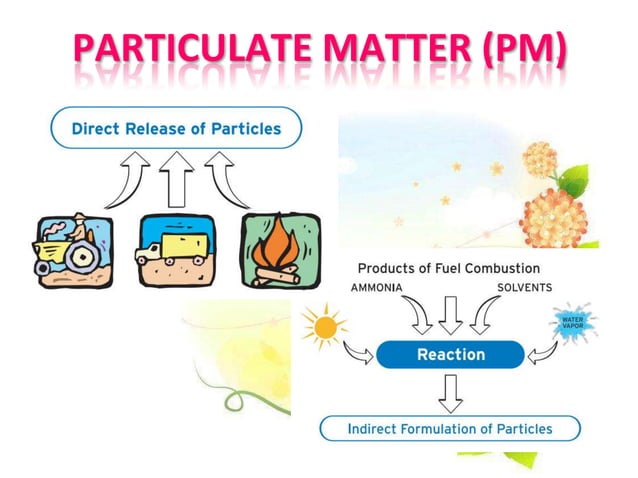 PARTICULATE MATTER (PM)

Direct Release of Particles

Products of Fuel Combustion

AMMONIA

SOLVENTS

WATER VAPOR

Reaction

Indirect Formulation of Particles